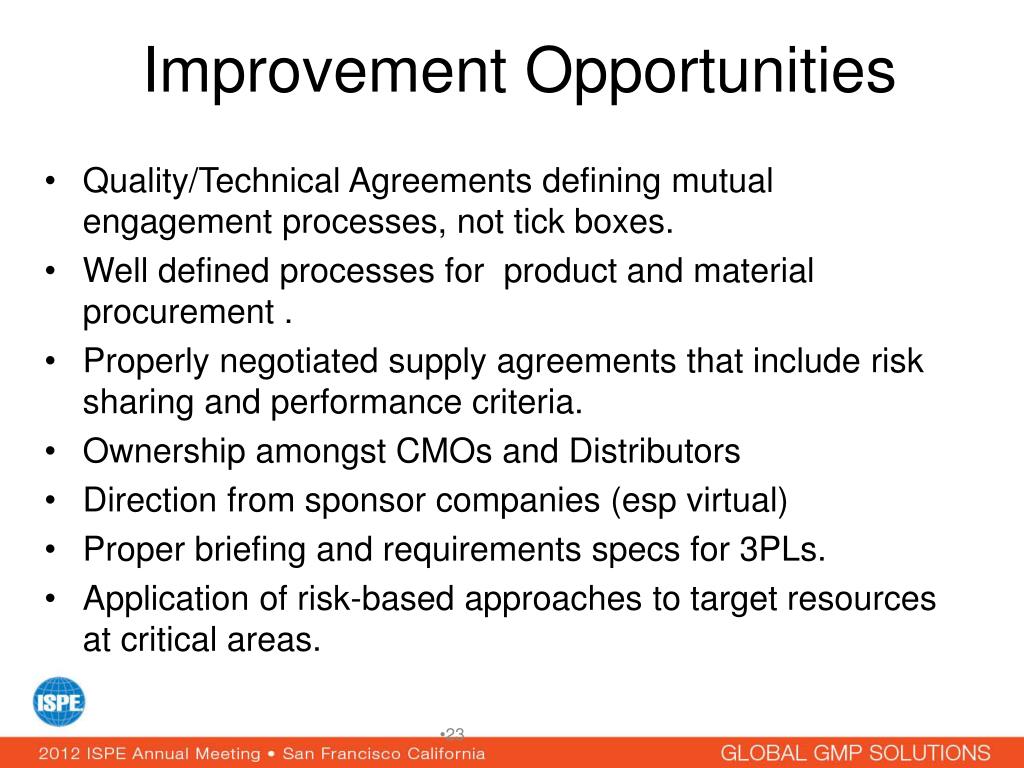 Improvement Opportunities

• Quality/Technical Agreements defining mutual engagement processes, not tick boxes.
• Well defined processes for product and material procurement .
• Properly negotiated supply agreements that include risk sharing and performance criteria.
• Ownership amongst CMOs and Distributors
• Direction from sponsor companies (esp virtual)
• Proper briefing and requirements specs for 3PLs.
• Application of risk-based approaches to target resources at critical areas.

ISPE

•23

2012 ISPE Annual Meeting • San Francisco California

GLOBAL GMP SOLUTIONS